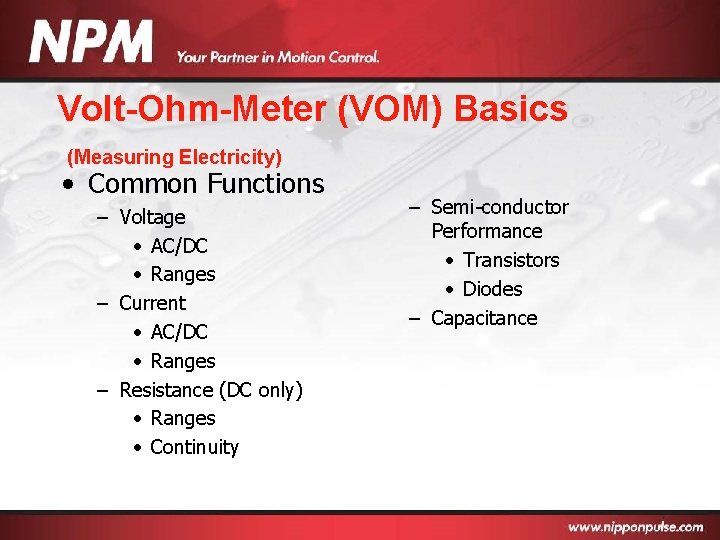 NPM Your Partner in Motion Control.

Volt-Ohm-Meter (VOM) Basics

(Measuring Electricity)

• Common Functions
– Voltage
• AC/DC
• Ranges
– Current
• AC/DC
• Ranges
– Resistance (DC only)
• Ranges
• Continuity

– Semi-conductor Performance
• Transistors
• Diodes
– Capacitance

www.nipponpulse.com